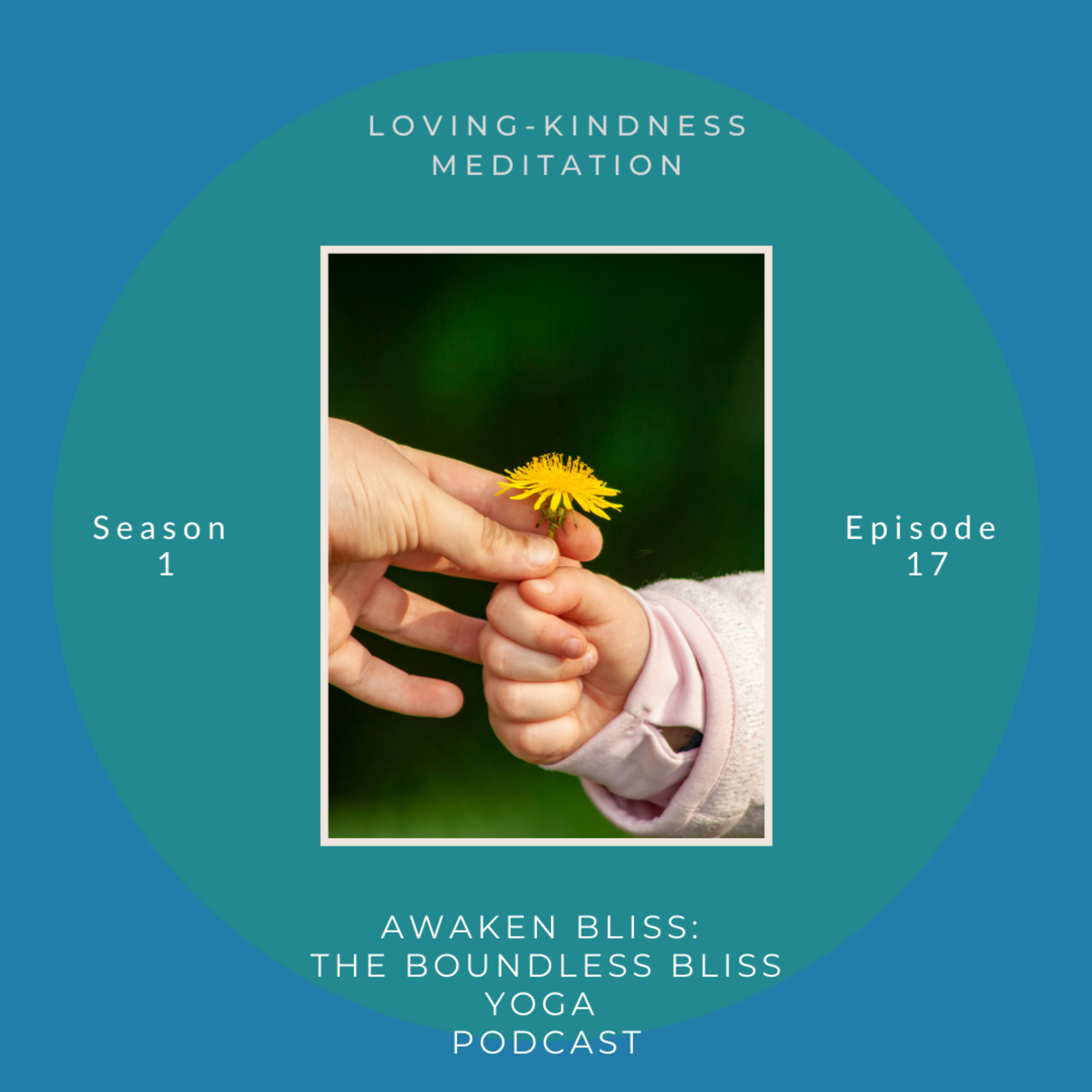 LOVING-KINDNESS MEDITATION

Season 1

Episode 17

AWAKEN BLISS: THE BOUNDLESS BLISS YOGA PODCAST